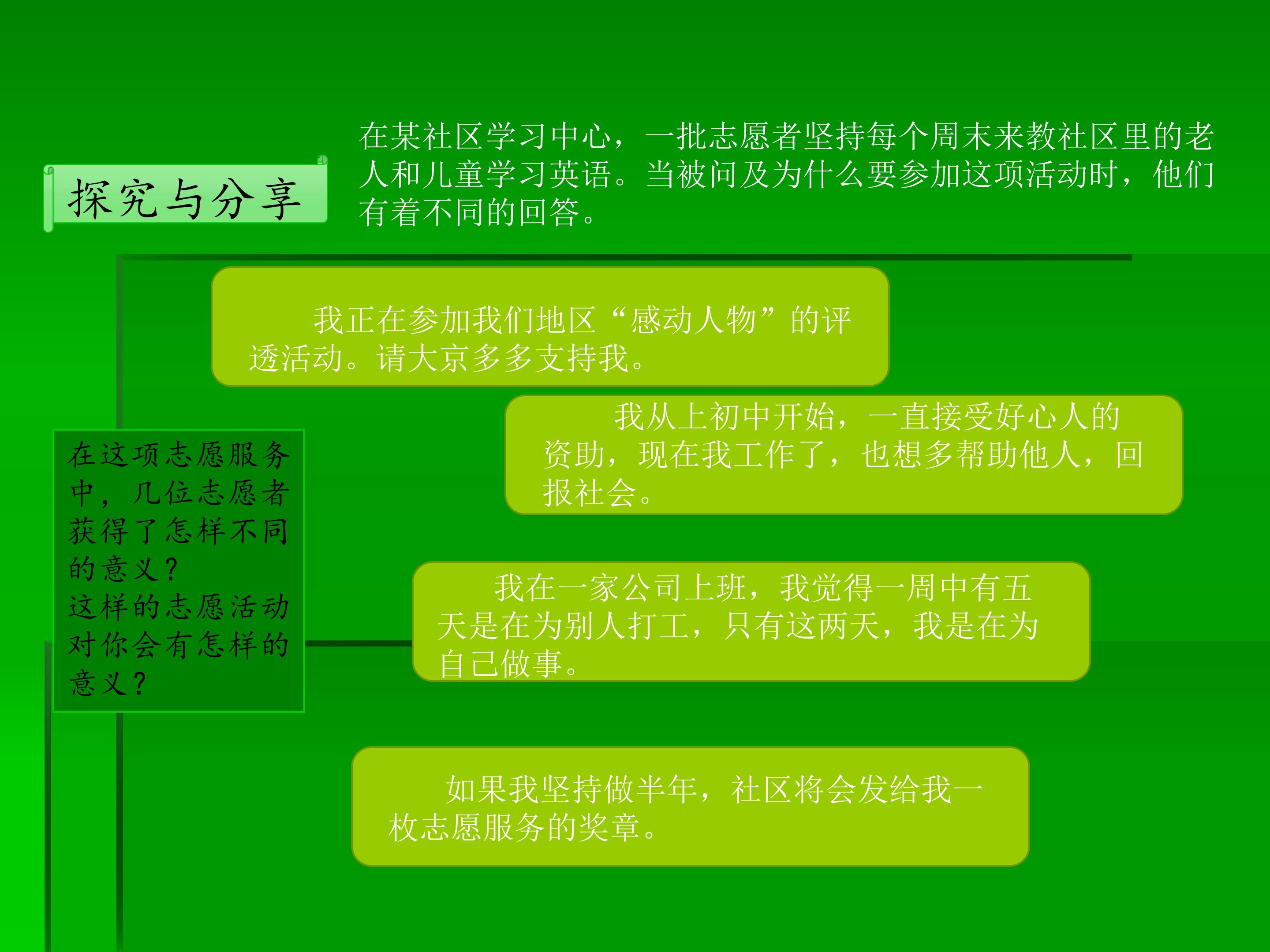 探究与分享

在某社区学习中心，一批志愿者坚持每个周末来教社区里的老人和儿童学习英语。当被问及为什么要参加这项活动时，他们有着不同的回答。

我正在参加我们地区“感动人物”的评透活动。请大京多多支持我。

我从上初中开始，一直接受好心人的资助，现在我工作了，也想多帮助他人，回报社会。

在这项志愿服务中，几位志愿者获得了怎样不同的意义？
这样的志愿活动对你会有怎样的意义？

我在一家公司上班，我觉得一周中有五天是在为别人打工，只有这两天，我是在为自己做事。

如果我坚持做半年，社区将会发给我一枚志愿服务的奖章。